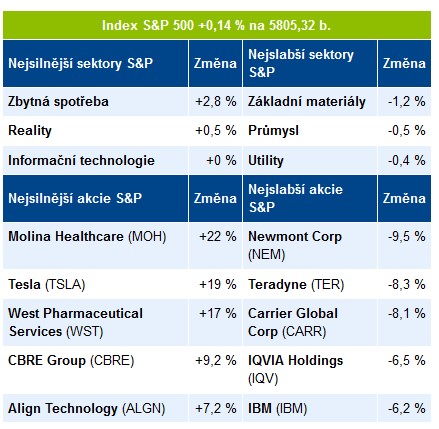 Index S&P 500 +0,14 % na 5805,32 b.

| Nejsilnější sektory S&P | Změna | Nejslabší sektory S&P | Změna |
|---|---|---|---|
| Zbytná spotřeba | +2,8 % | Základní materiály | -1,2 % |
| Reality | +0,5 % | Průmysl | -0,5 % |
| Informační technologie | +0 % | Utility | -0,4 % |
| Nejsilnější akcie S&P | Změna | Nejslabší akcie S&P | Změna |
| Molina Healthcare (MOH) | +22 % | Newmont Corp (NEM) | -9,5 % |
| Tesla (TSLA) | +19 % | Teradyne (TER) | -8,3 % |
| West Pharmaceutical Services (WST) | +17 % | Carrier Global Corp (CARR) | -8,1 % |
| CBRE Group (CBRE) | +9,2 % | IQVIA Holdings (IQV) | -6,5 % |
| Align Technology (ALGN) | +7,2 % | IBM (IBM) | -6,2 % |